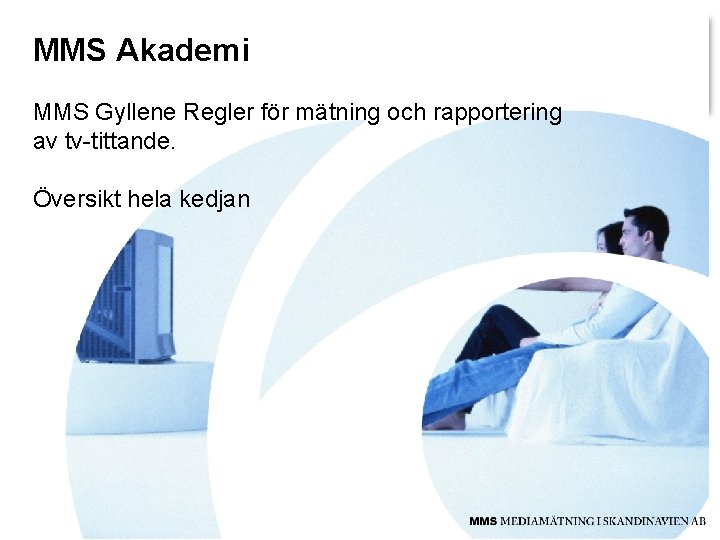 MMS Akademi

MMS Gyllene Regler för mätning och rapportering av tv-tittande.

Översikt hela kedjan

MMS MEDIAMÄTNING I SKANDINAVIEN AB